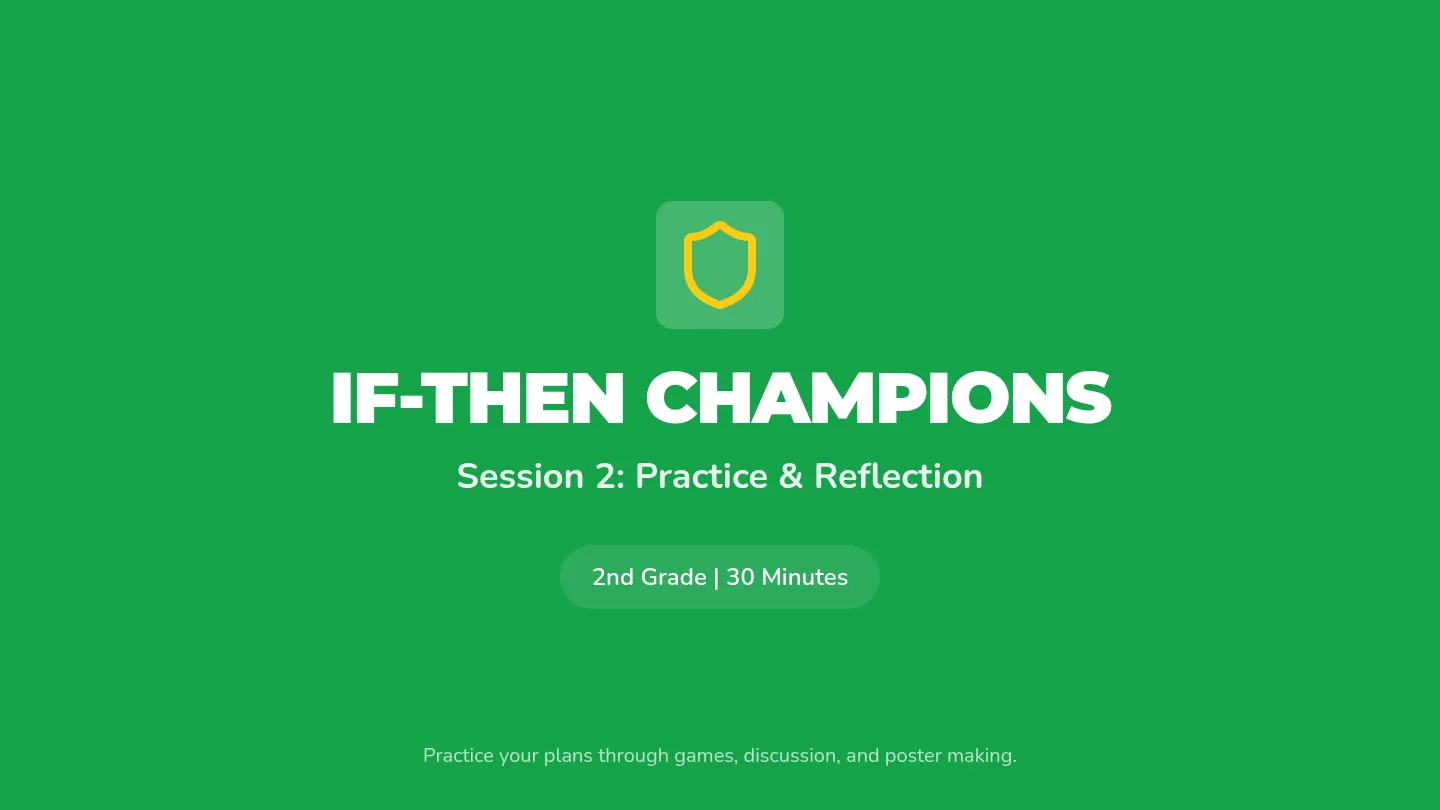 IF-THEN CHAMPIONS

Session 2: Practice & Reflection

2nd Grade | 30 Minutes

Practice your plans through games, discussion, and poster making.